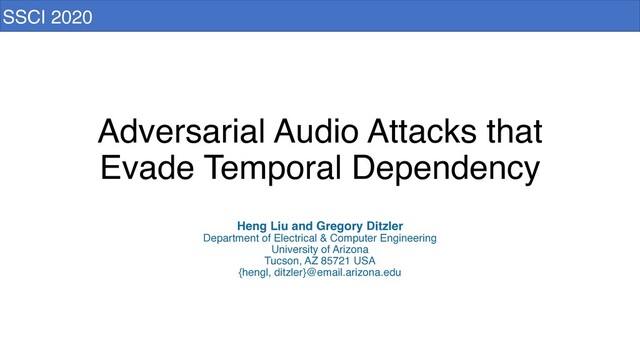 SSCI 2020

Adversarial Audio Attacks that Evade Temporal Dependency

Heng Liu and Gregory Ditzler
Department of Electrical & Computer Engineering
University of Arizona
Tucson, AZ 85721 USA
{hengl, ditzler}@email.arizona.edu